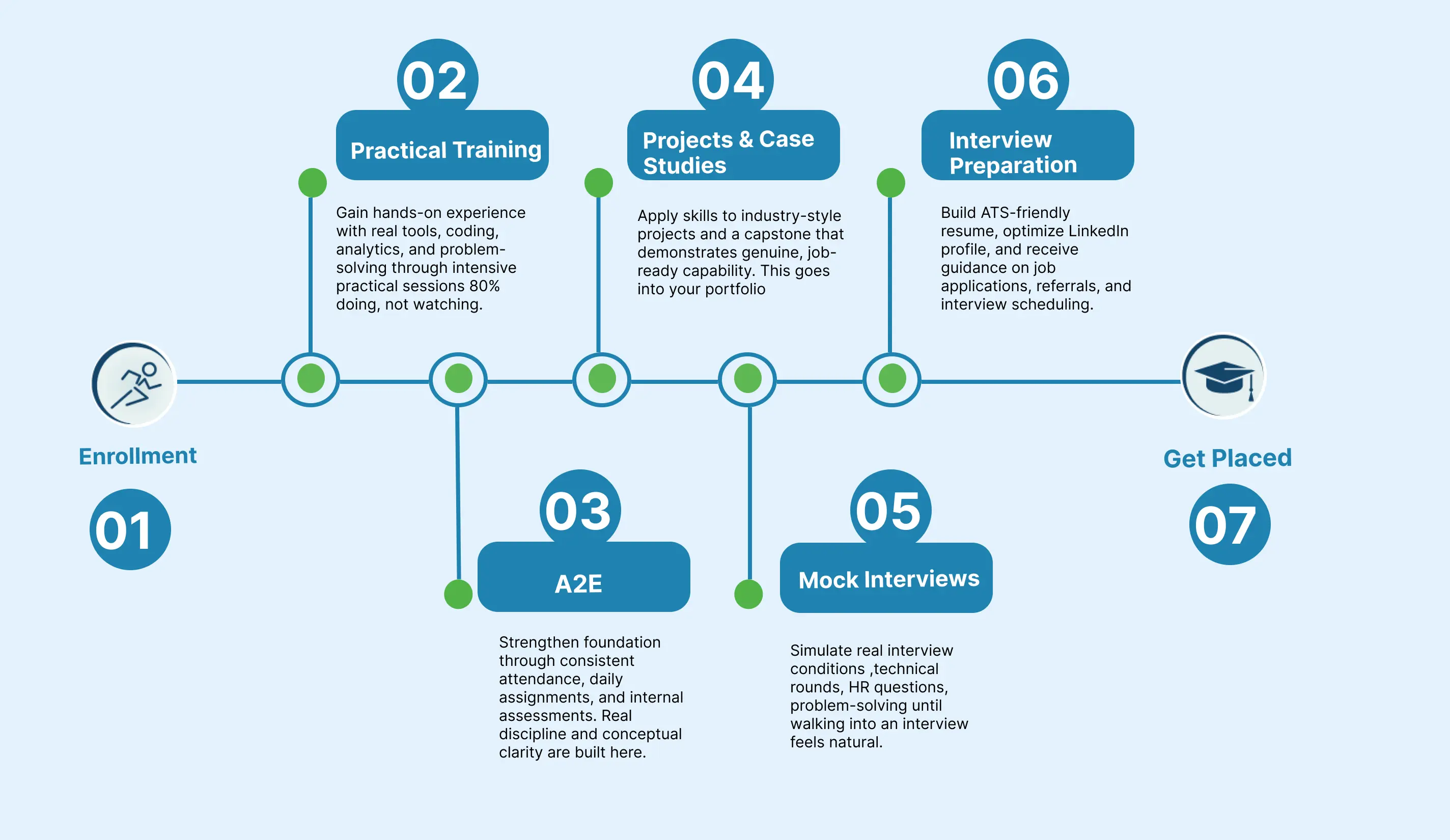 Enrollment

01

02

Practical Training

Gain hands-on experience with real tools, coding, analytics, and problem-solving through intensive practical sessions 80% doing, not watching.

03

A2E

Strengthen foundation through consistent attendance, daily assignments, and internal assessments. Real discipline and conceptual clarity are built here.

04

Projects & Case Studies

Apply skills to industry-style projects and a capstone that demonstrates genuine, job-ready capability. This goes into your portfolio

05

Mock Interviews

Simulate real interview conditions ,technical rounds, HR questions, problem-solving until walking into an interview feels natural.

06

Interview Preparation

Build ATS-friendly resume, optimize LinkedIn profile, and receive guidance on job applications, referrals, and interview scheduling.

Get Placed

07